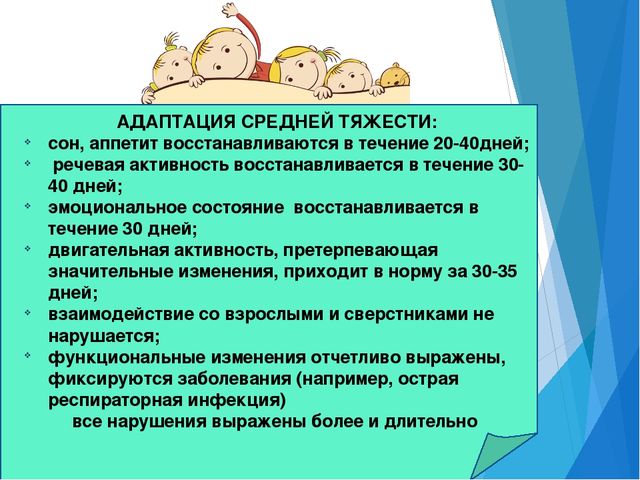 АДАПТАЦИЯ СРЕДНЕЙ ТЯЖЕСТИ:

- сон, аппетит восстанавливаются в течение 20-40дней;
- речевая активность восстанавливается в течение 30-40 дней;
- эмоциональное состояние восстанавливается в течение 30 дней;
- двигательная активность, претерпевающая значительные изменения, приходит в норму за 30-35 дней;
- взаимодействие со взрослыми и сверстниками не нарушается;
- функциональные изменения отчетливо выражены, фиксируются заболевания (например, острая респираторная инфекция)

все нарушения выражены более и длительно